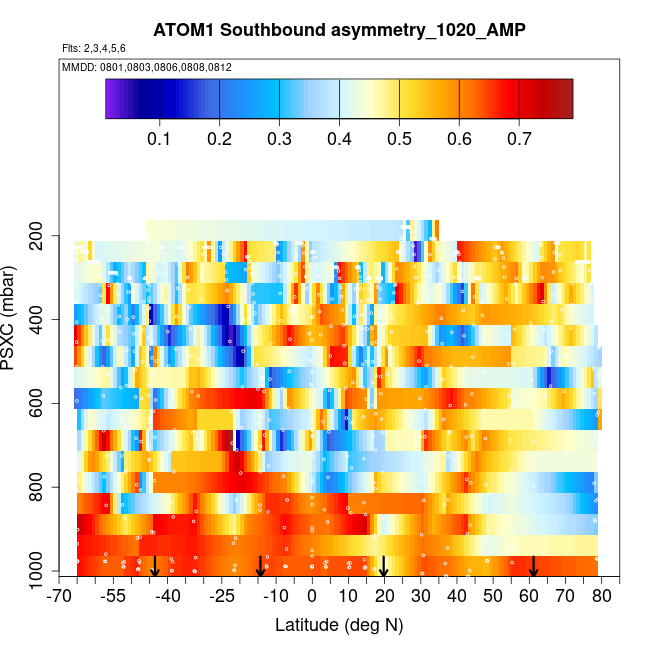 ATOM1 Southbound asymmetry_1020_AMP

Flts: 2,3,4,5,6

MMDD: 0801,0803,0806,0808,0812

0.1 0.2 0.3 0.4 0.5 0.6 0.7

PSXC (mbar)

200
400
600
800
1000

-70 -55 -40 -25 -10 0 10 20 30 40 50 60 70 80

Latitude (deg N)